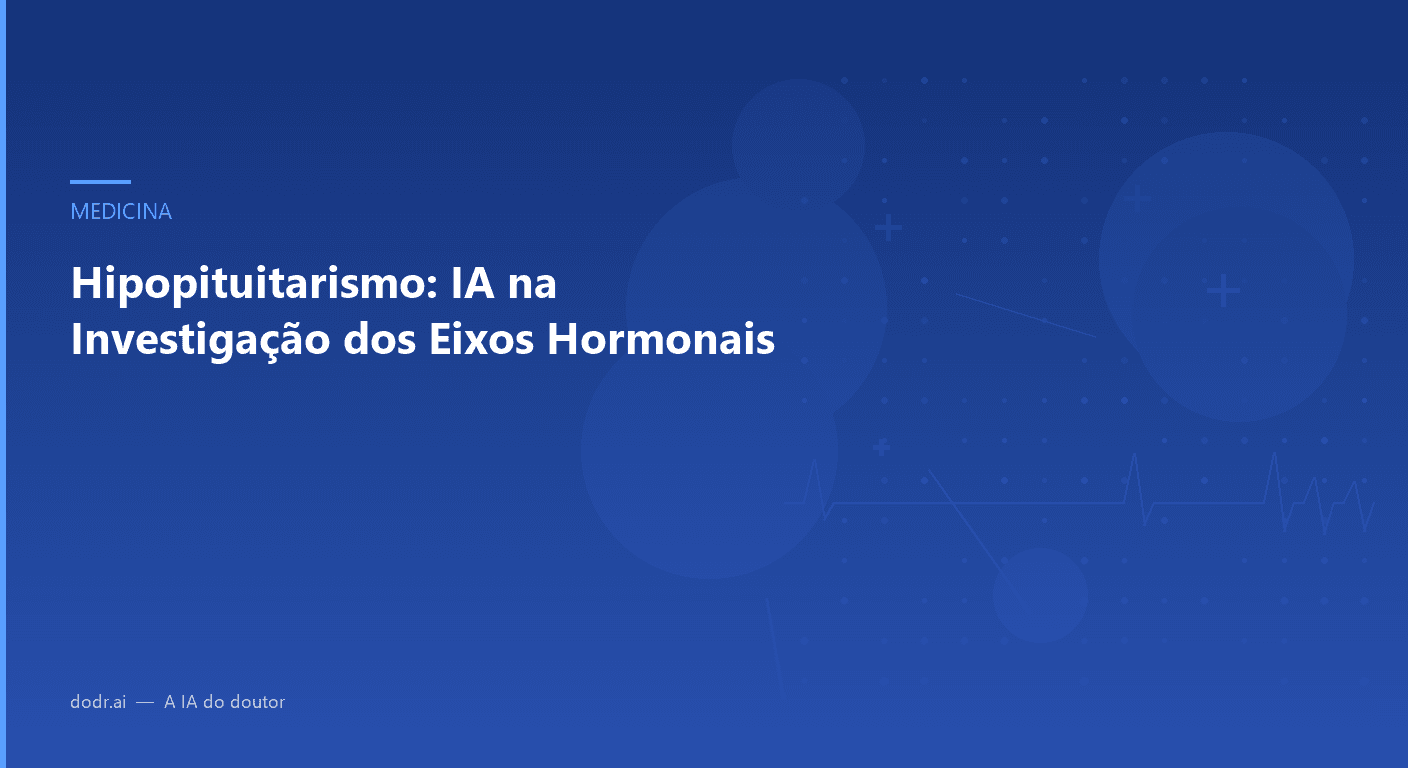 MEDICINA

Hipopituitarismo: IA na Investigação dos Eixos Hormonais

dodr.ai — A IA do doutor